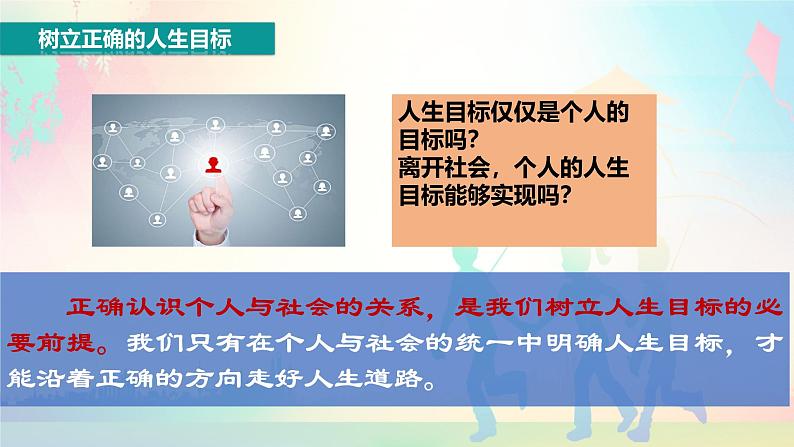 树立正确的人生目标

人生目标仅仅是个人的目标吗？
离开社会，个人的人生目标能够实现吗？

正确认识个人与社会的关系，是我们树立人生目标的必要前提。我们只有在个人与社会的统一中明确人生目标，才能沿着正确的方向走好人生道路。